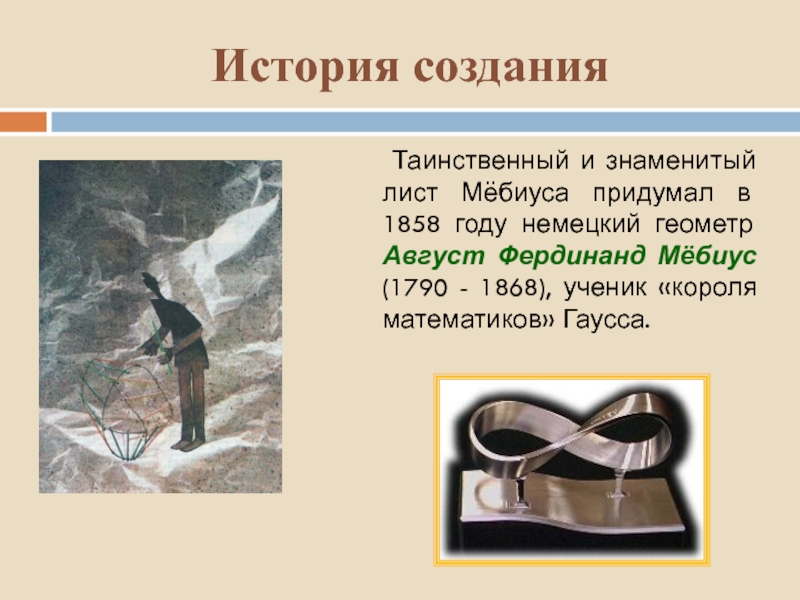 История создания

Таинственный и знаменитый лист Мёбиуса придумал в 1858 году немецкий геометр Август Фердинанд Мёбиус (1790 - 1868), ученик «короля математиков» Гаусса.